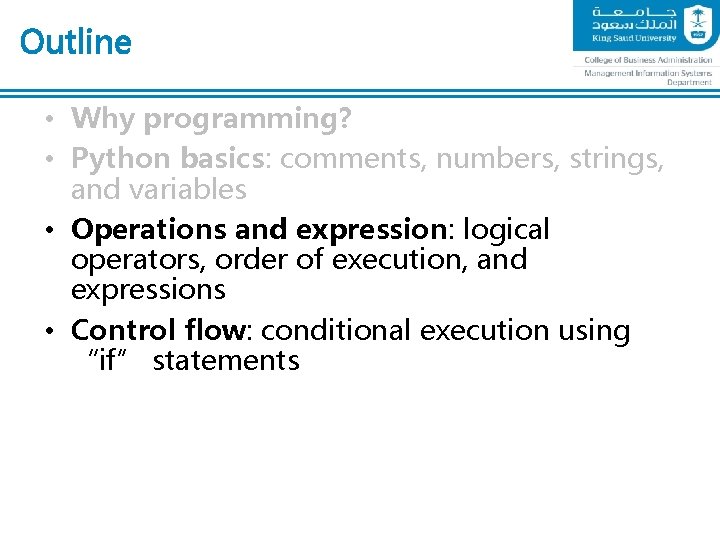 Outline

جامعة الملك سعود
King Saud University

College of Business Administration
Management Information Systems Department

• Why programming?
• Python basics: comments, numbers, strings, and variables
• Operations and expression: logical operators, order of execution, and expressions
• Control flow: conditional execution using "if" statements